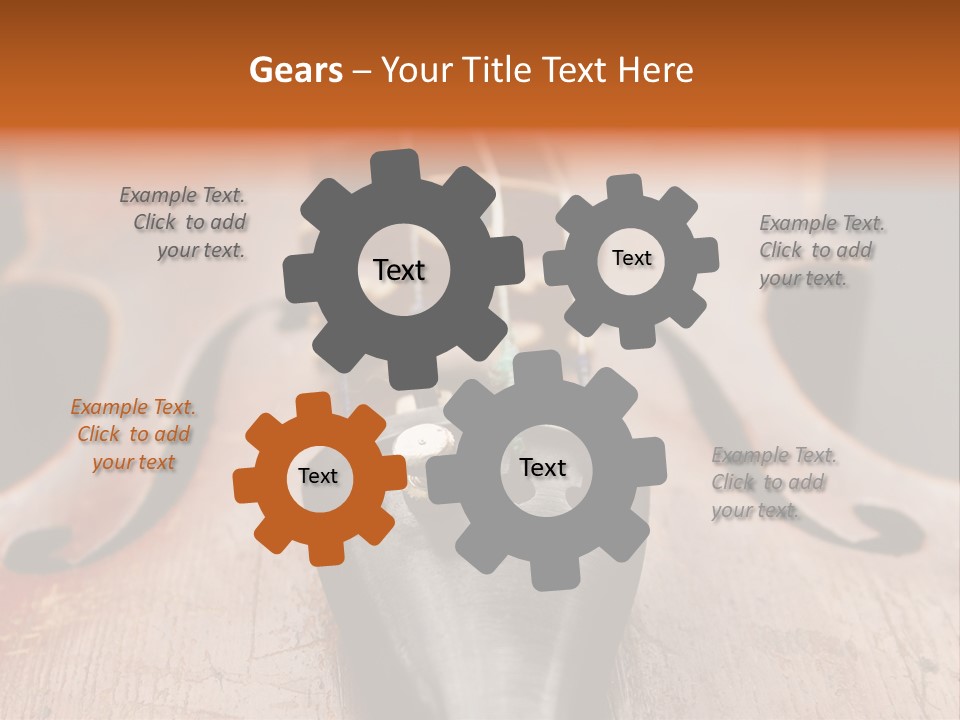 Gears – Your Title Text Here

Example Text. Click to add your text.

Text

Text

Example Text. Click to add your text.

Example Text. Click to add your text

Text

Text

Example Text. Click to add your text.